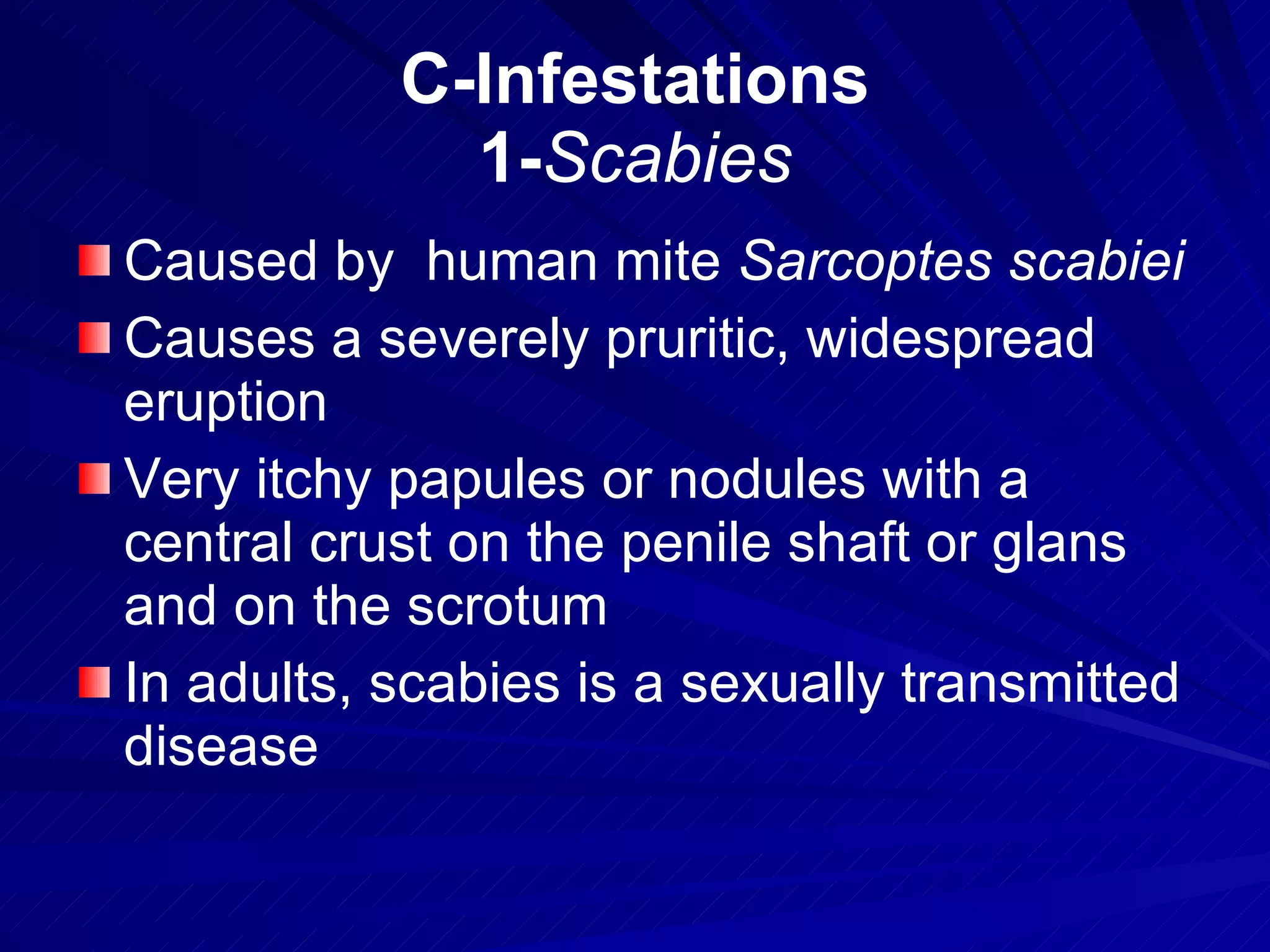 C-Infestations
1-Scabies

Caused by  human mite Sarcoptes scabiei

Causes a severely pruritic, widespread eruption

Very itchy papules or nodules with a central crust on the penile shaft or glans and on the scrotum

In adults, scabies is a sexually transmitted disease